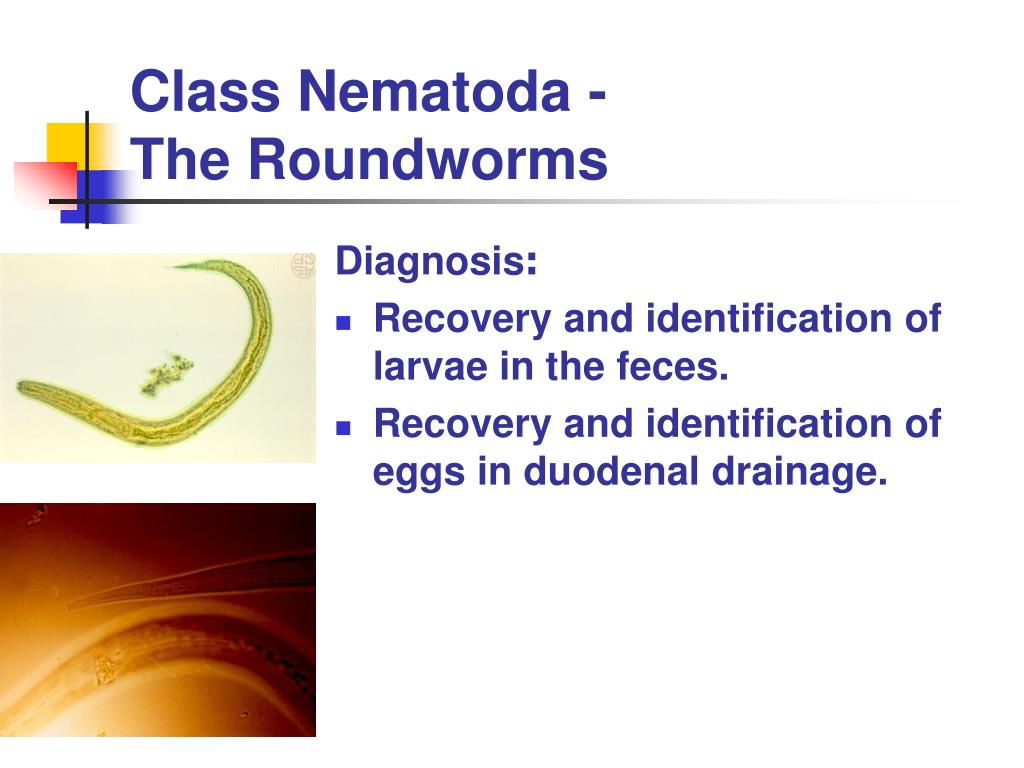 Class Nematoda - The Roundworms

Diagnosis:

- Recovery and identification of larvae in the feces.
- Recovery and identification of eggs in duodenal drainage.